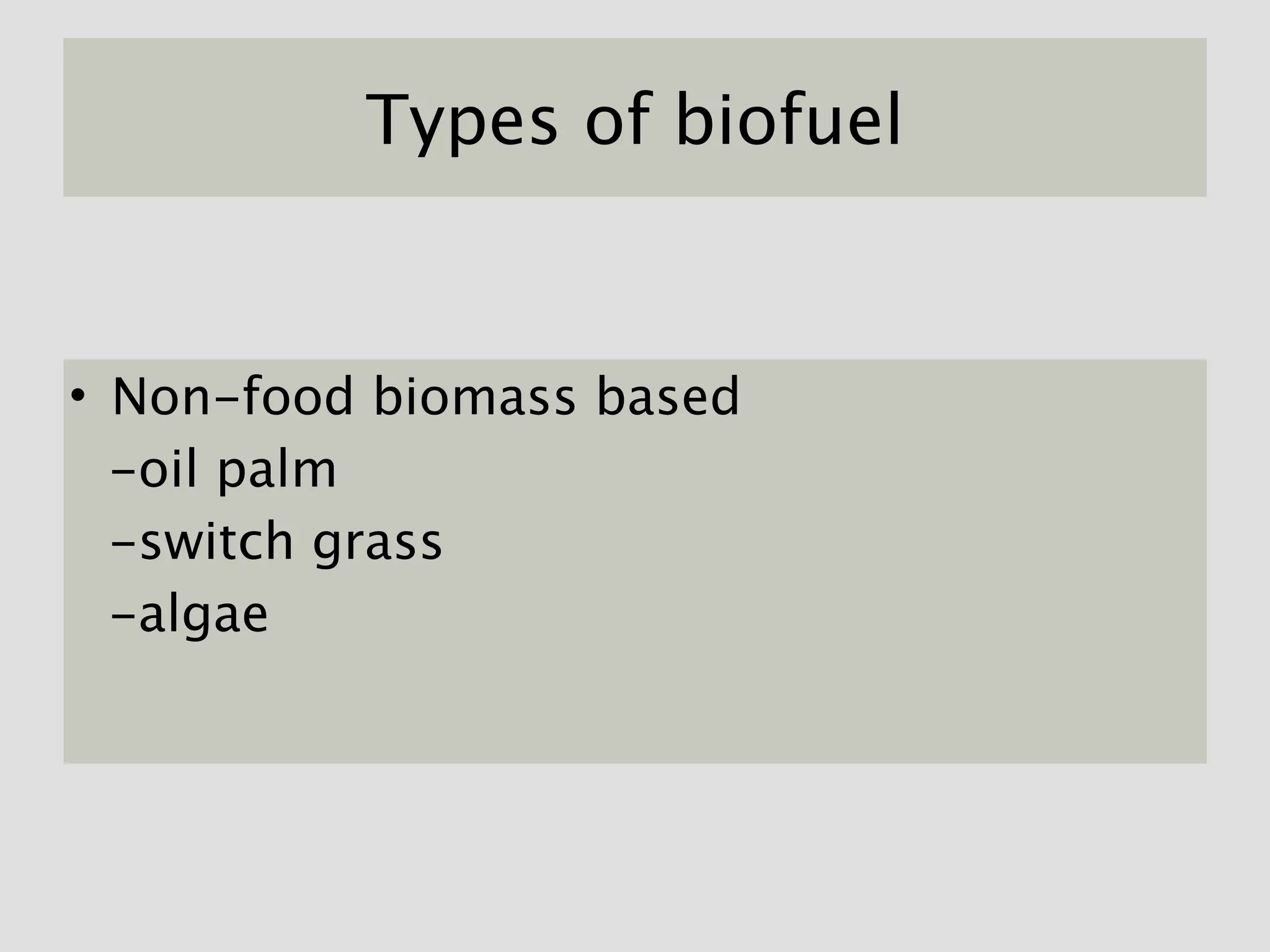 Types of biofuel

• Non-food biomass based
-oil palm
-switch grass
-algae